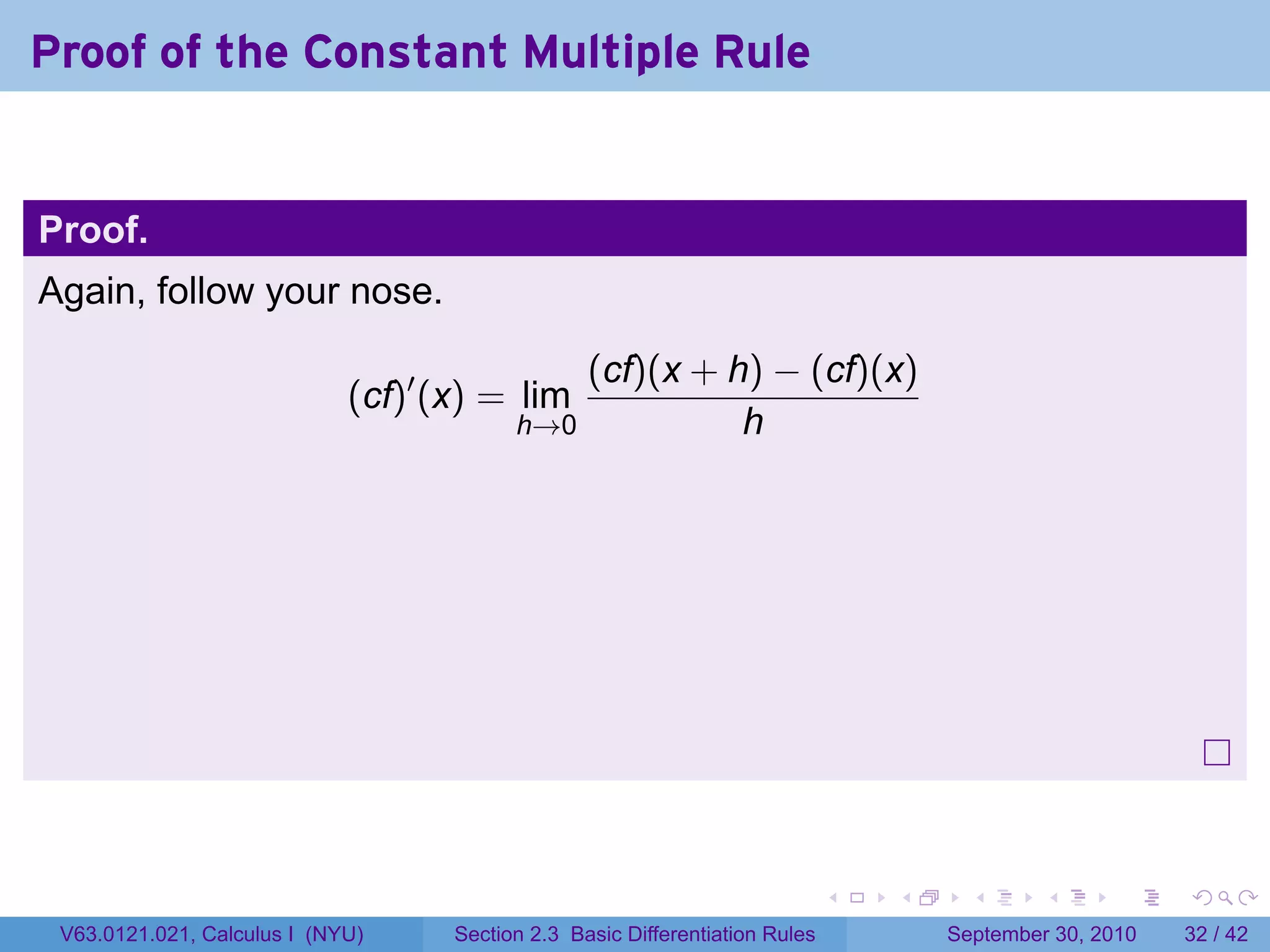 Proof of the Constant Multiple Rule

Proof.

Again, follow your nose.

$$(cf)'(x) = \lim_{h \to 0} \frac{(cf)(x+h) - (cf)(x)}{h}$$

$\square$

V63.0121.021, Calculus I (NYU) Section 2.3 Basic Differentiation Rules September 30, 2010 32 / 42